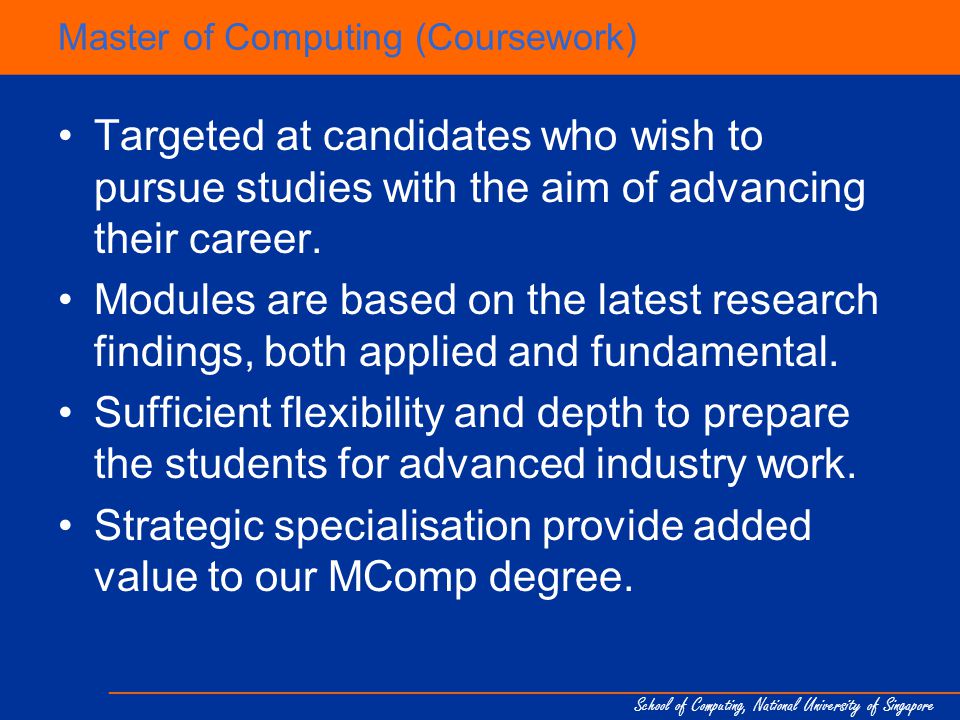 Master of Computing (Coursework)

• Targeted at candidates who wish to pursue studies with the aim of advancing their career.

• Modules are based on the latest research findings, both applied and fundamental.

• Sufficient flexibility and depth to prepare the students for advanced industry work.

• Strategic specialisation provide added value to our MComp degree.

School of Computing, National University of Singapore